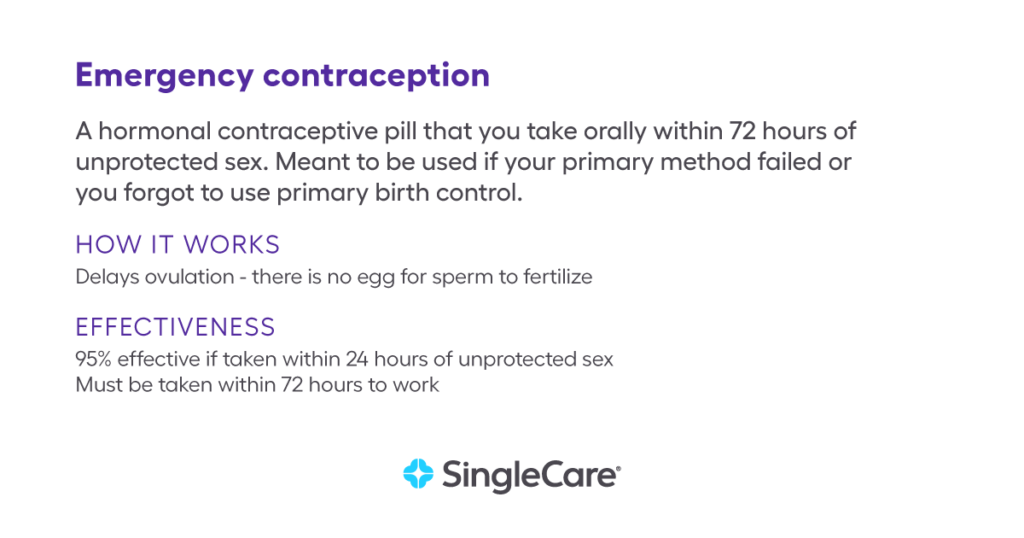 Emergency contraception

A hormonal contraceptive pill that you take orally within 72 hours of unprotected sex. Meant to be used if your primary method failed or you forgot to use primary birth control.

HOW IT WORKS

Delays ovulation - there is no egg for sperm to fertilize

EFFECTIVENESS

95% effective if taken within 24 hours of unprotected sex
Must be taken within 72 hours to work

SingleCare®